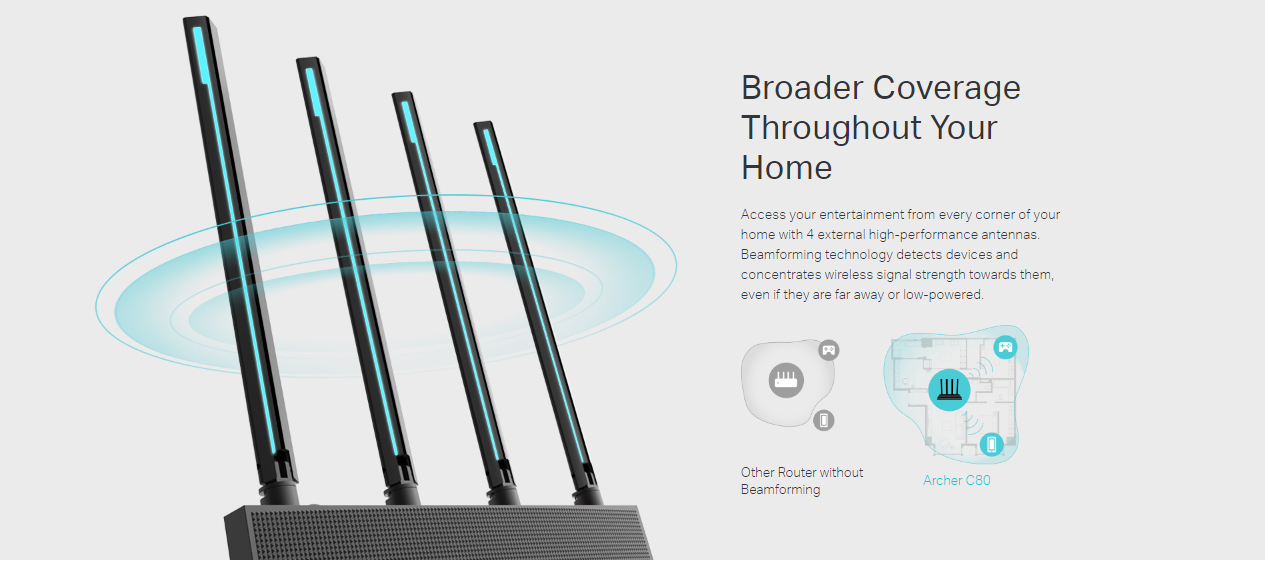 Broader Coverage Throughout Your Home

Access your entertainment from every corner of your home with 4 external high-performance antennas. Beamforming technology detects devices and concentrates wireless signal strength towards them, even if they are far away or low-powered.

Other Router without Beamforming

Archer C80